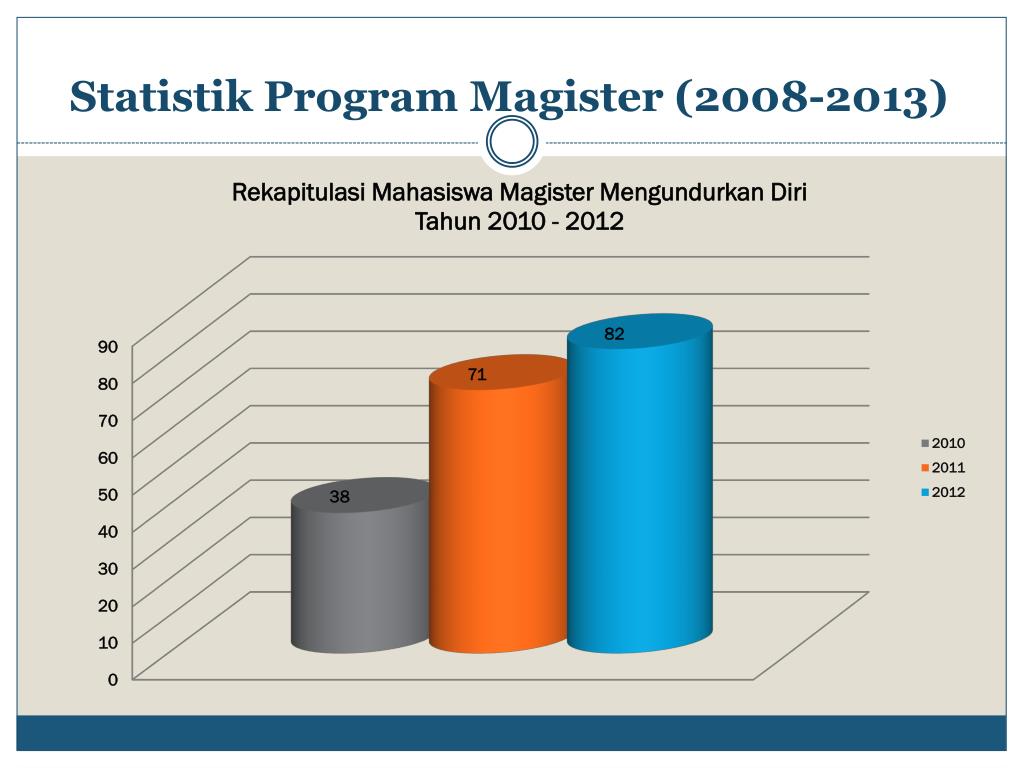 Statistik Program Magister (2008-2013)

Rekapitulasi Mahasiswa Magister Mengundurkan Diri
Tahun 2010 - 2012

90
80
70
60
50
40
30
20
10
0

38
71
82

2010
2011
2012